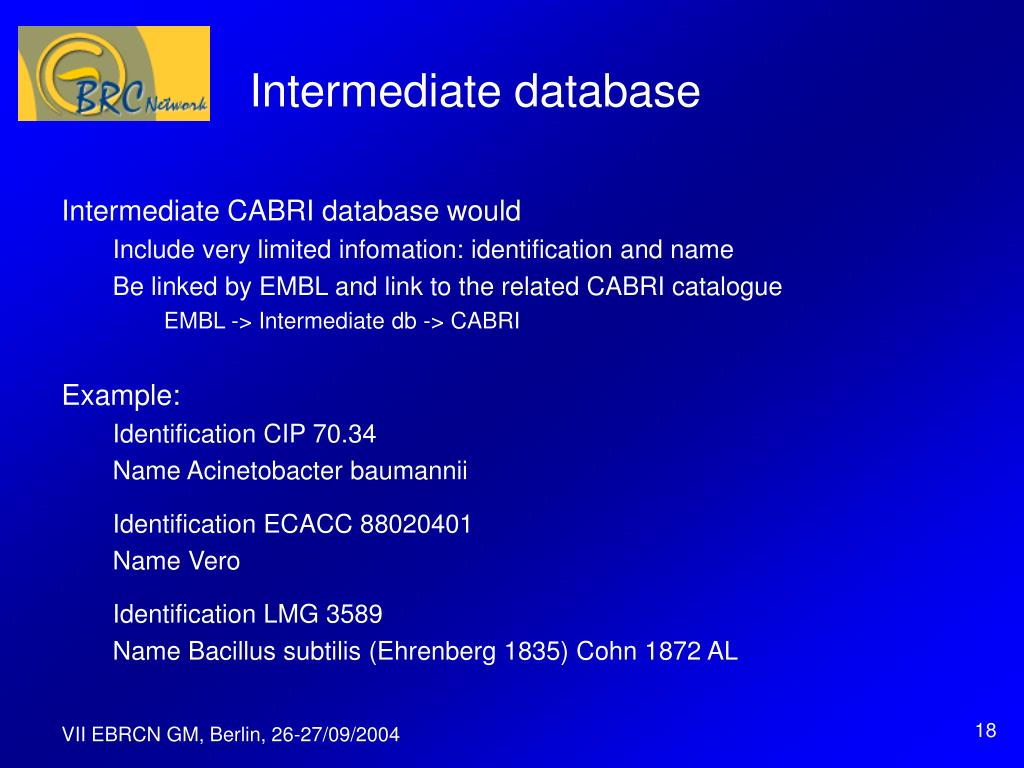 BRC Network

Intermediate database

Intermediate CABRI database would

Include very limited infomation: identification and name

Be linked by EMBL and link to the related CABRI catalogue

EMBL -> Intermediate db -> CABRI

Example:

Identification CIP 70.34

Name Acinetobacter baumannii

Identification ECACC 88020401

Name Vero

Identification LMG 3589

Name Bacillus subtilis (Ehrenberg 1835) Cohn 1872 AL

VII EBRCN GM, Berlin, 26-27/09/2004

18